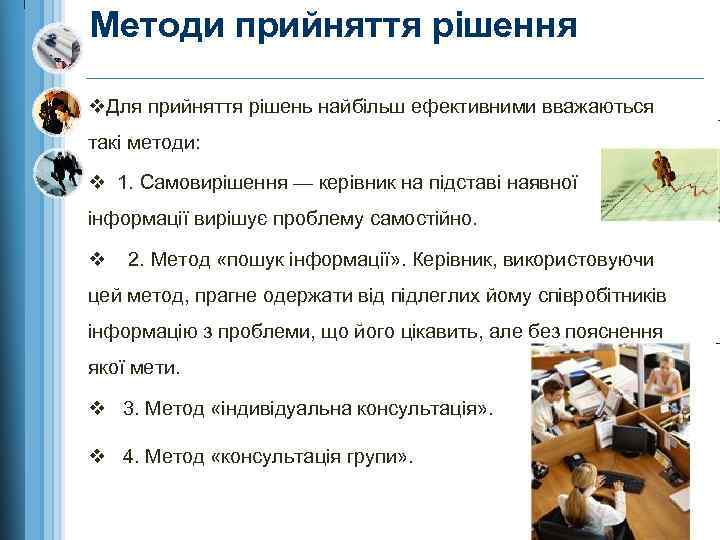 Методи прийняття рішення

❖Для прийняття рішень найбільш ефективними вважаються такі методи:

❖ 1. Самовирішення — керівник на підставі наявної інформації вирішує проблему самостійно.

❖ 2. Метод «пошук інформації». Керівник, використовуючи цей метод, прагне одержати від підлеглих йому співробітників інформацію з проблеми, що його цікавить, але без пояснення якої мети.

❖ 3. Метод «індивідуальна консультація».

❖ 4. Метод «консультація групи».